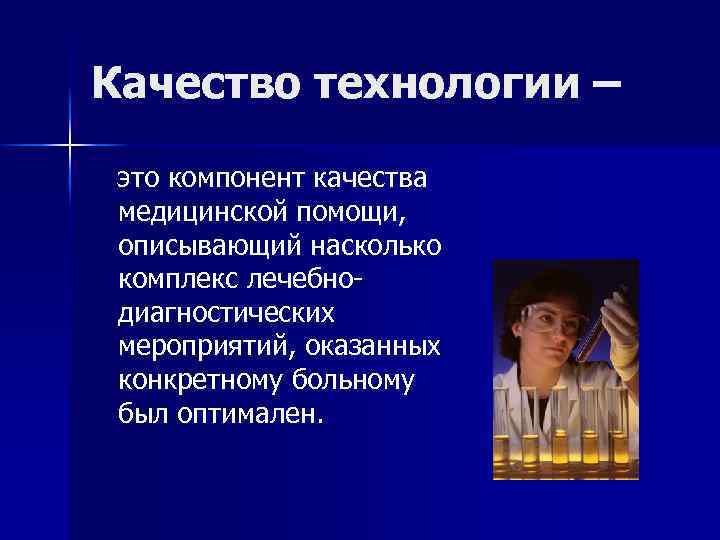 Качество технологии –

это компонент качества медицинской помощи, описывающий насколько комплекс лечебно-диагностических мероприятий, оказанных конкретному больному был оптимален.